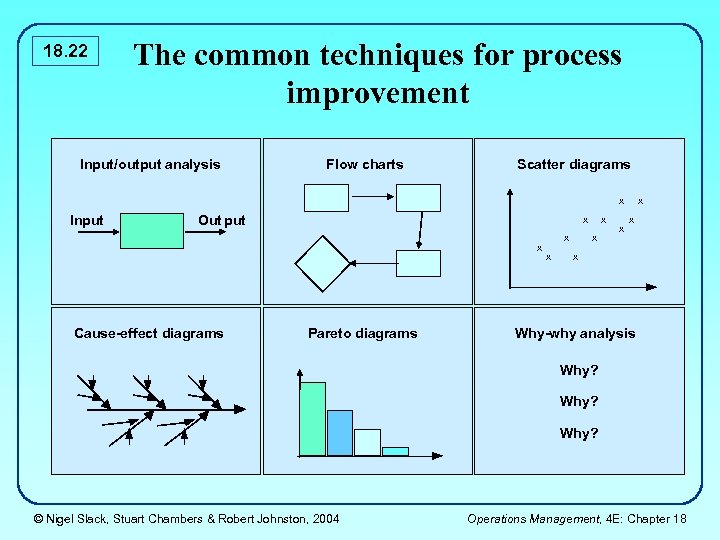 18.22

The common techniques for process improvement

Input/output analysis

Input

Out put

Flow charts

Scatter diagrams

Cause-effect diagrams

Pareto diagrams

Why-why analysis

Why?

Why?

Why?

© Nigel Slack, Stuart Chambers & Robert Johnston, 2004

Operations Management, 4E: Chapter 18